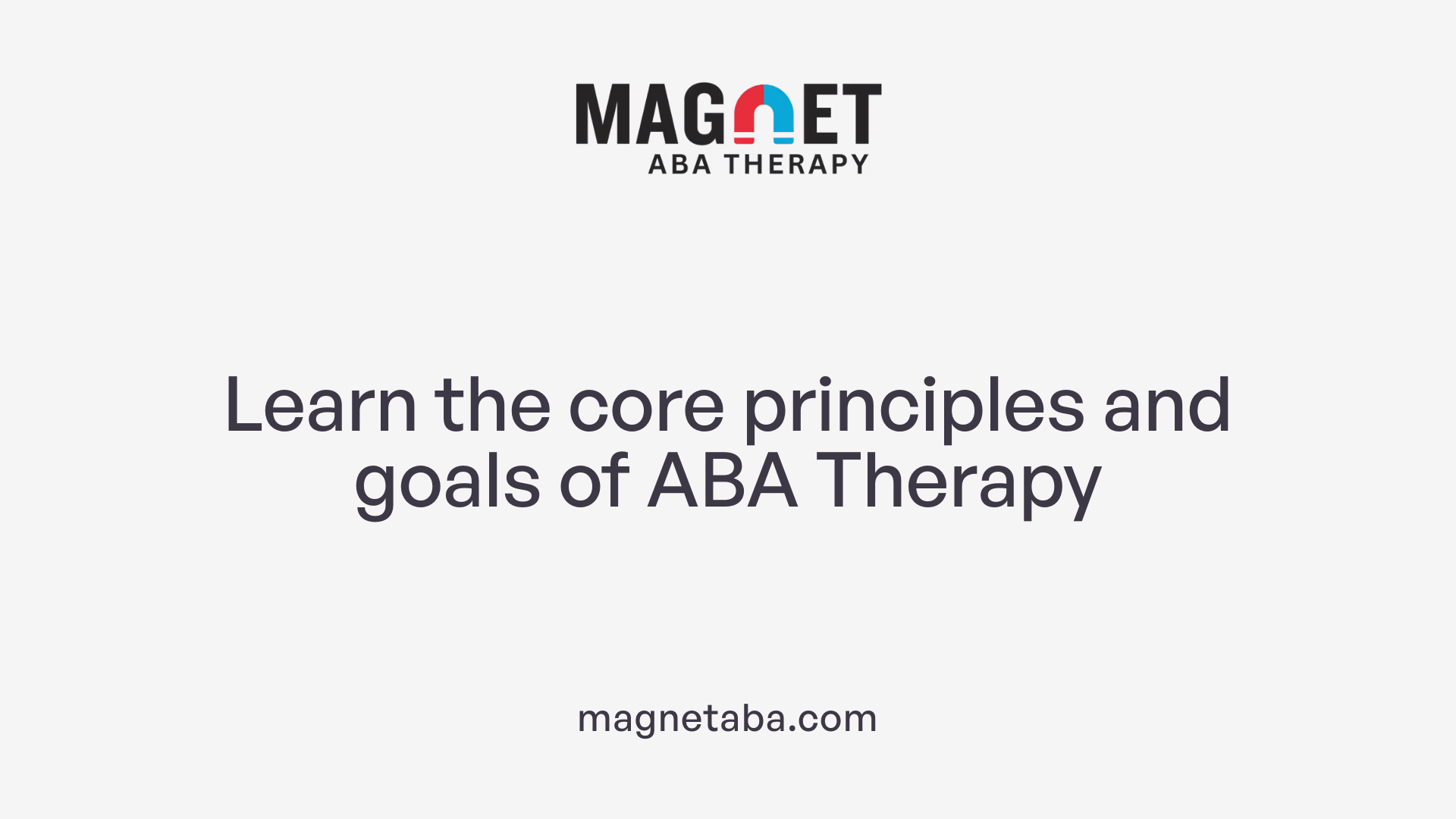 MAGNET
ABA THERAPY

Learn the core principles and goals of ABA Therapy

magnetaba.com